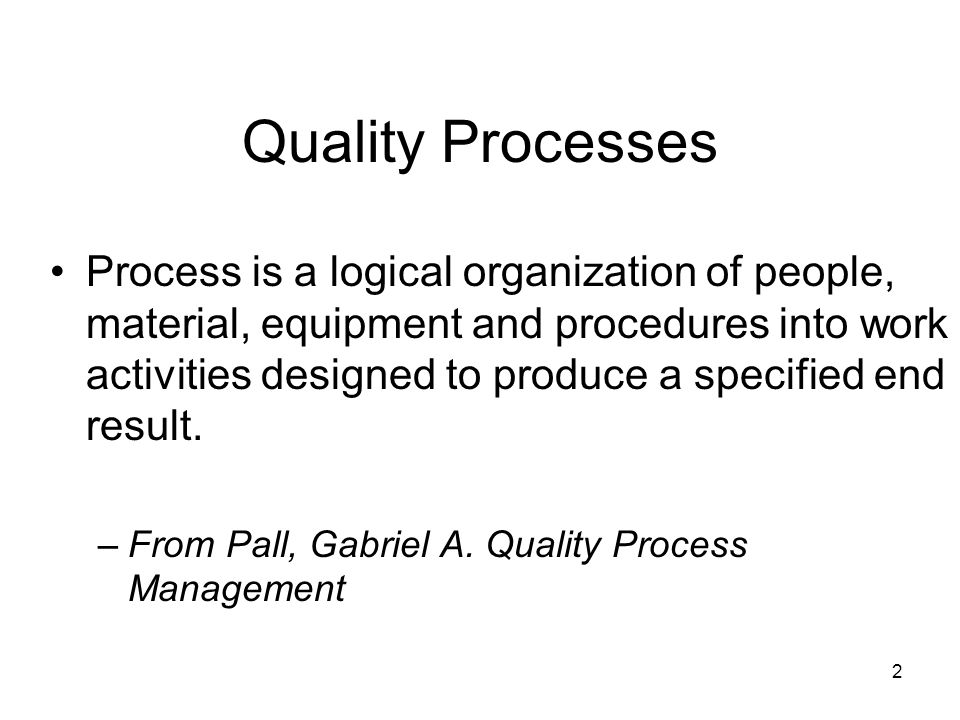 Quality Processes

• Process is a logical organization of people, material, equipment and procedures into work activities designed to produce a specified end result.

– From Pall, Gabriel A. Quality Process Management

2